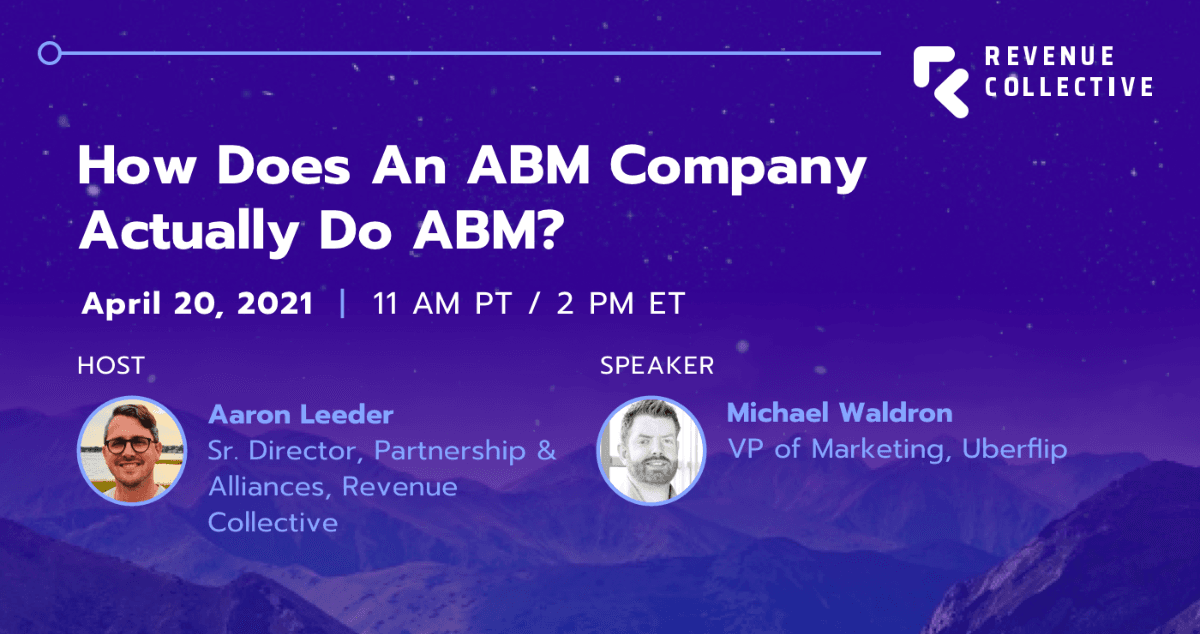 REVENUE COLLECTIVE

How Does An ABM Company Actually Do ABM?

April 20, 2021 | 11 AM PT / 2 PM ET

HOST

Aaron Leeder
Sr. Director, Partnership & Alliances, Revenue Collective

SPEAKER

Michael Waldron
VP of Marketing, Uberflip